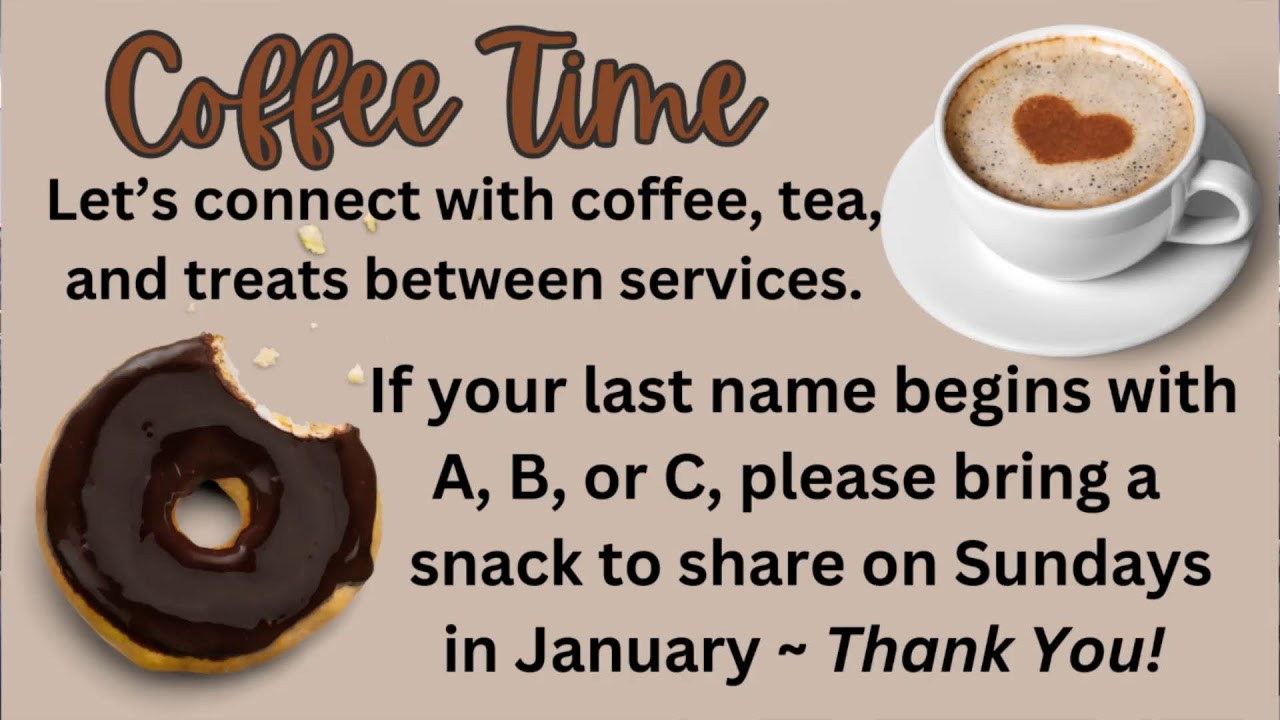 Coffee Time

Let's connect with coffee, tea, and treats between services.

If your last name begins with A, B, or C, please bring a snack to share on Sundays in January ~ Thank You!